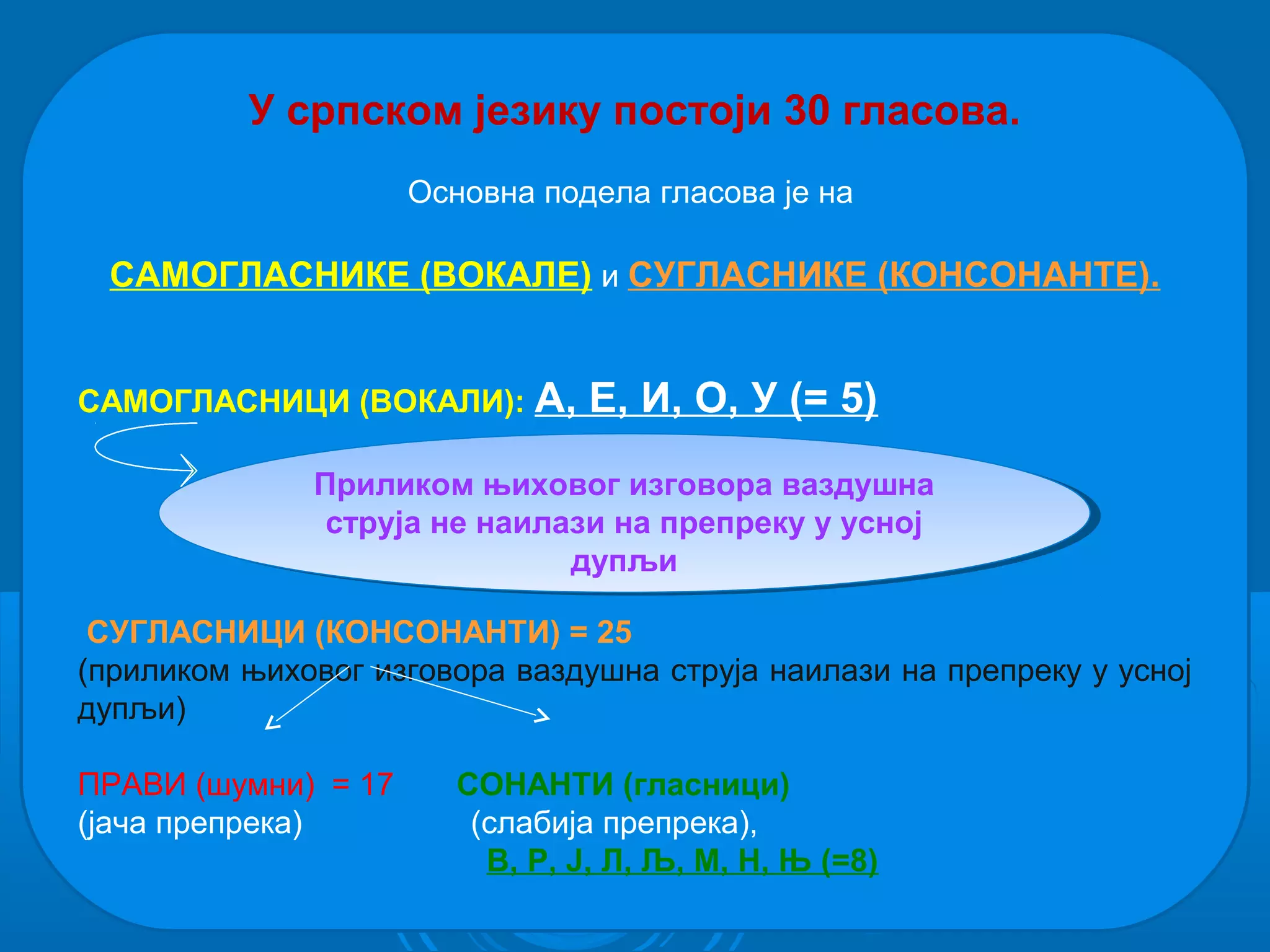 У српском језику постоји 30 гласова.

Основна подела гласова је на

САМОГЛАСНИКЕ (ВОКАЛЕ) и СУГЛАСНИКЕ (КОНСОНАНТЕ).

САМОГЛАСНИЦИ (ВОКАЛИ): А, Е, И, О, У (= 5)

Приликом њиховог изговора ваздушна струја не наилази на препреку у усној дупљи

СУГЛАСНИЦИ (КОНСОНАНТИ) = 25
(приликом њиховог изговора ваздушна струја наилази на препреку у усној дупљи)

ПРАВИ (шумни) = 17
(јача препрека)

СОНАНТИ (гласници)
(слабија препрека),
В, Р, Ј, Л, Љ, М, Н, Њ (=8)